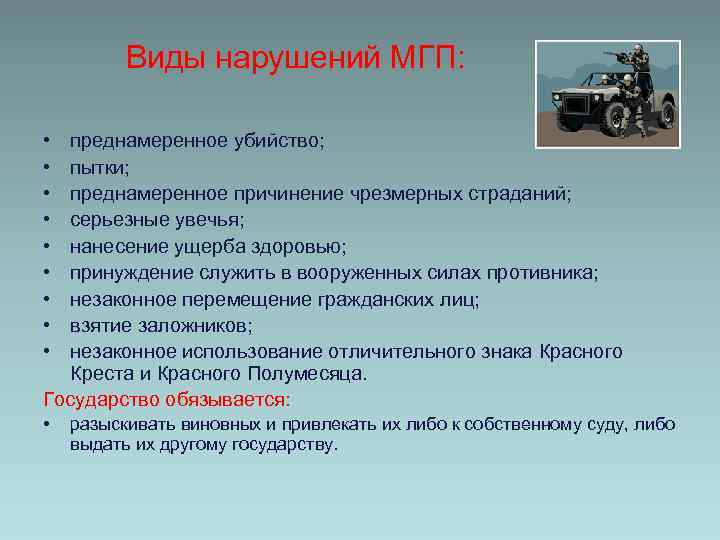 Виды нарушений МГП:

• преднамеренное убийство;
• пытки;
• преднамеренное причинение чрезмерных страданий;
• серьезные увечья;
• нанесение ущерба здоровью;
• принуждение служить в вооруженных силах противника;
• незаконное перемещение гражданских лиц;
• взятие заложников;
• незаконное использование отличительного знака Красного Креста и Красного Полумесяца.

Государство обязывается:
• разыскивать виновных и привлекать их либо к собственному суду, либо выдать их другому государству.